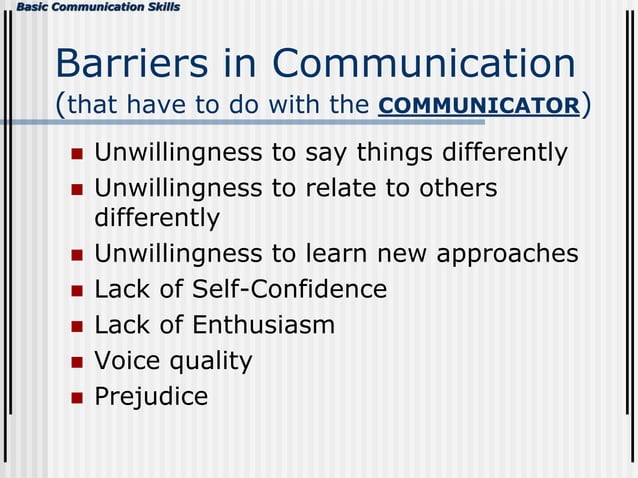 Basic Communication Skills

Barriers in Communication
(that have to do with the COMMUNICATOR)

- Unwillingness to say things differently
- Unwillingness to relate to others differently
- Unwillingness to learn new approaches
- Lack of Self-Confidence
- Lack of Enthusiasm
- Voice quality
- Prejudice